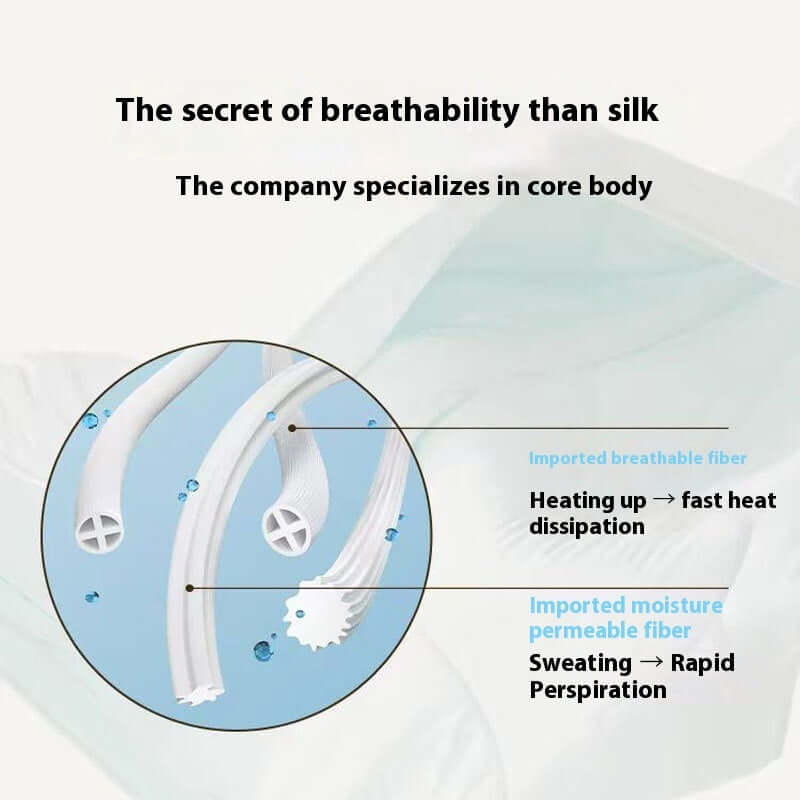 The secret of breathability than silk

The company specializes in core body

Imported breathable fiber

Heating up → fast heat dissipation

Imported moisture permeable fiber

Sweating → Rapid Perspiration